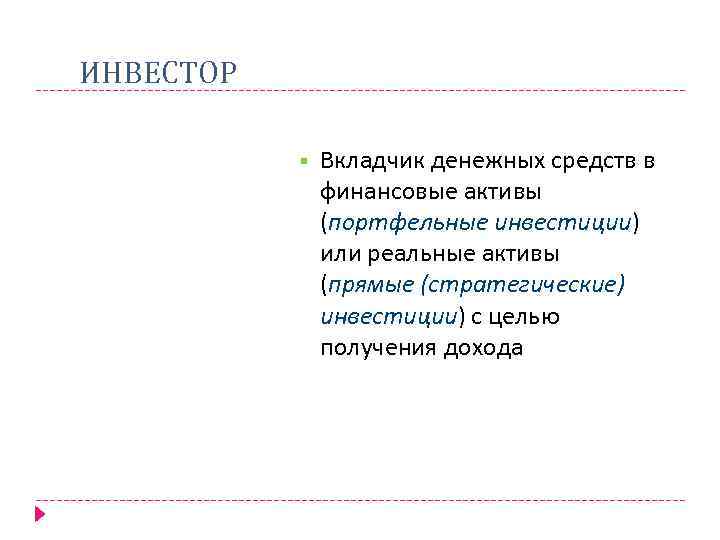 ИНВЕСТОР

Вкладчик денежных средств в финансовые активы (портфельные инвестиции) или реальные активы (прямые (стратегические) инвестиции) с целью получения дохода